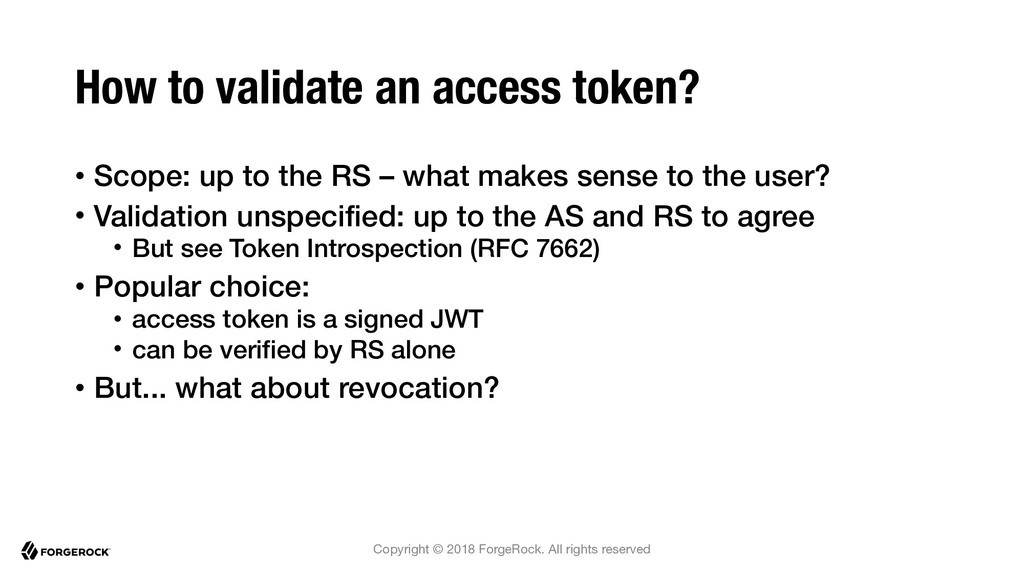 How to validate an access token?

• Scope: up to the RS – what makes sense to the user?
• Validation unspecified: up to the AS and RS to agree
  • But see Token Introspection (RFC 7662)
• Popular choice:
  • access token is a signed JWT
  • can be verified by RS alone
• But... what about revocation?

FORGEROCK

Copyright © 2018 ForgeRock. All rights reserved